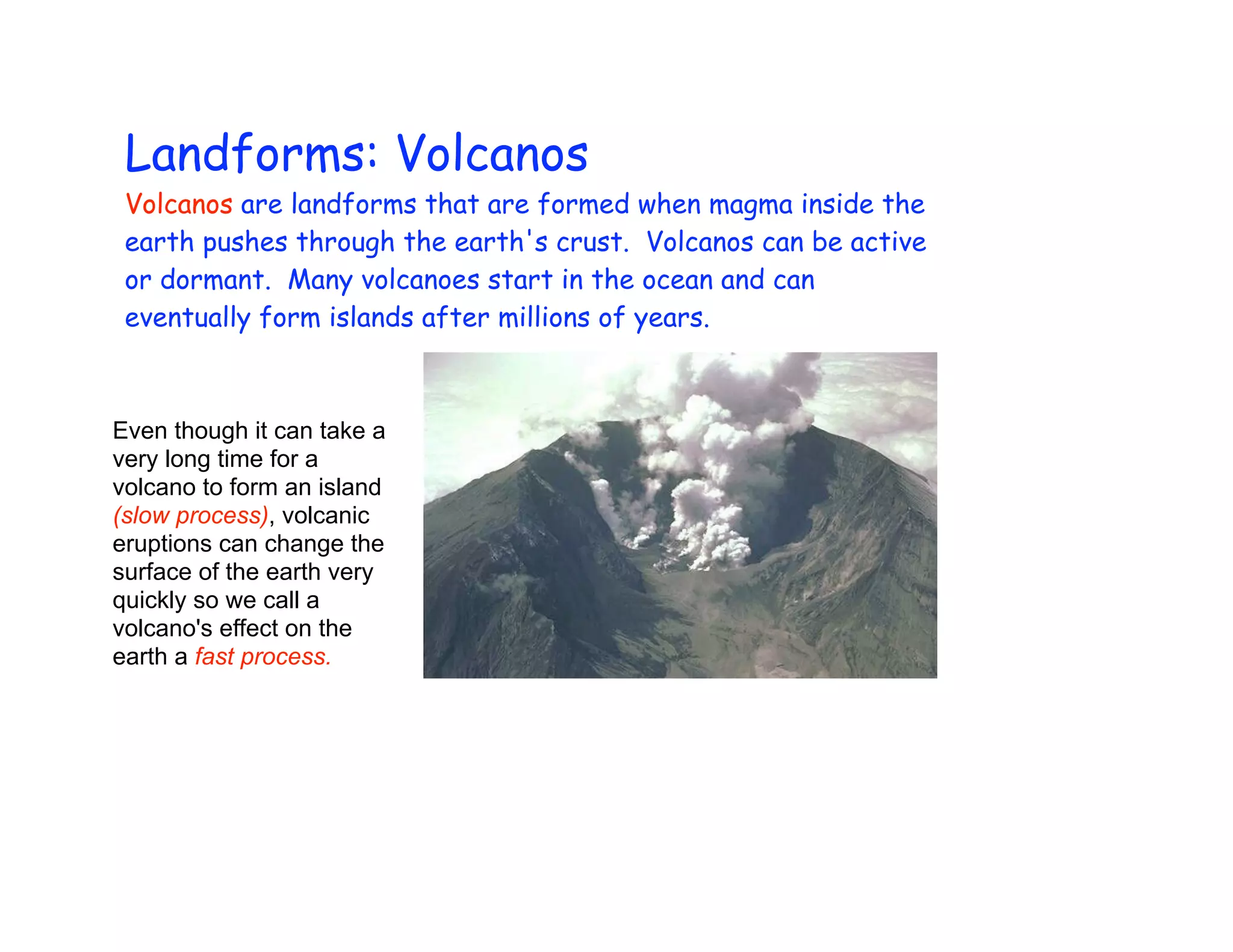 Landforms: Volcanos

Volcanos are landforms that are formed when magma inside the earth pushes through the earth's crust.  Volcanos can be active or dormant.  Many volcanoes start in the ocean and can eventually form islands after millions of years.

Even though it can take a very long time for a volcano to form an island (slow process), volcanic eruptions can change the surface of the earth very quickly so we call a volcano's effect on the earth a fast process.